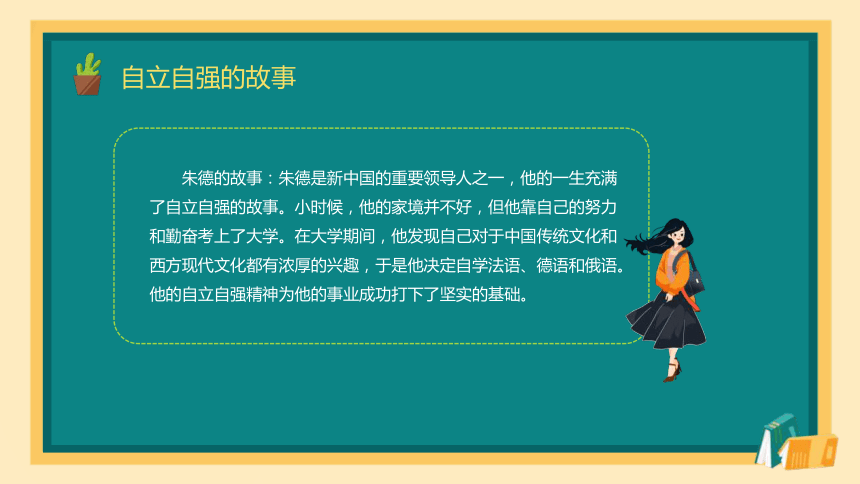 自立自强的故事

朱德的故事：朱德是新中国的重要领导人之一，他的一生充满了自立自强的故事。小时候，他的家境并不好，但他靠自己的努力和勤奋考上了大学。在大学期间，他发现自己对于中国传统文化和西方现代文化都有浓厚的兴趣，于是他决定自学法语、德语和俄语。他的自立自强精神为他的事业成功打下了坚实的基础。